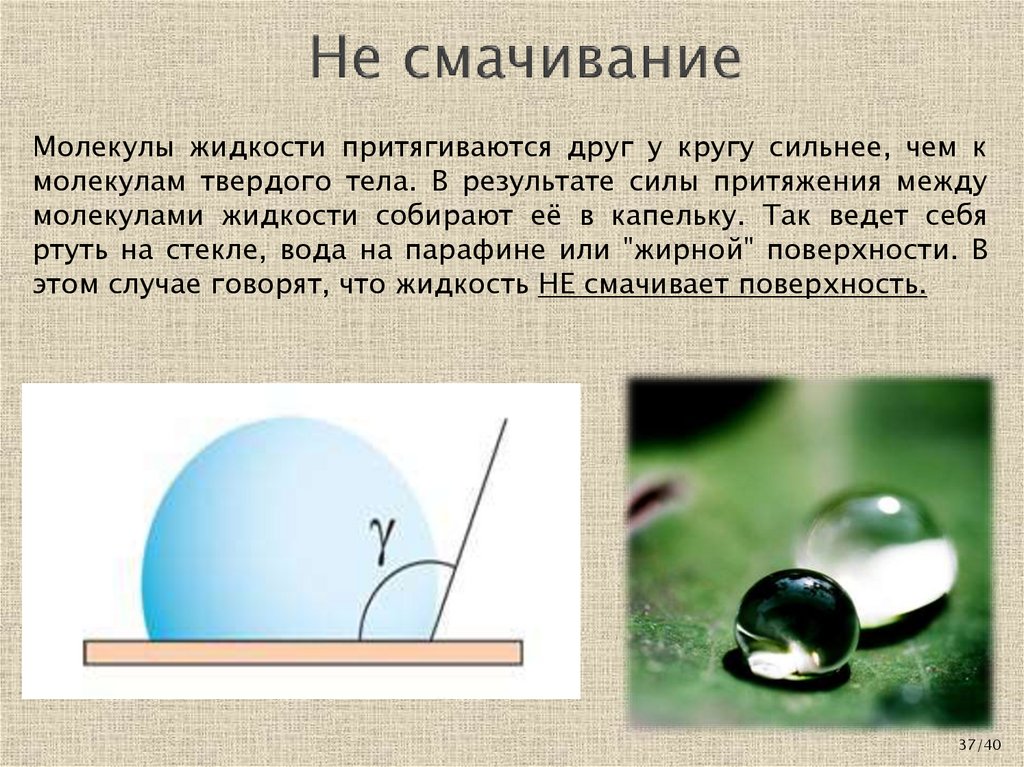 Не смачивание

Молекулы жидкости притягиваются друг у кругу сильнее, чем к молекулам твердого тела. В результате силы притяжения между молекулами жидкости собирают её в капельку. Так ведет себя ртуть на стекле, вода на парафине или "жирной" поверхности. В этом случае говорят, что жидкость НЕ смачивает поверхность.

$\gamma$

37/40